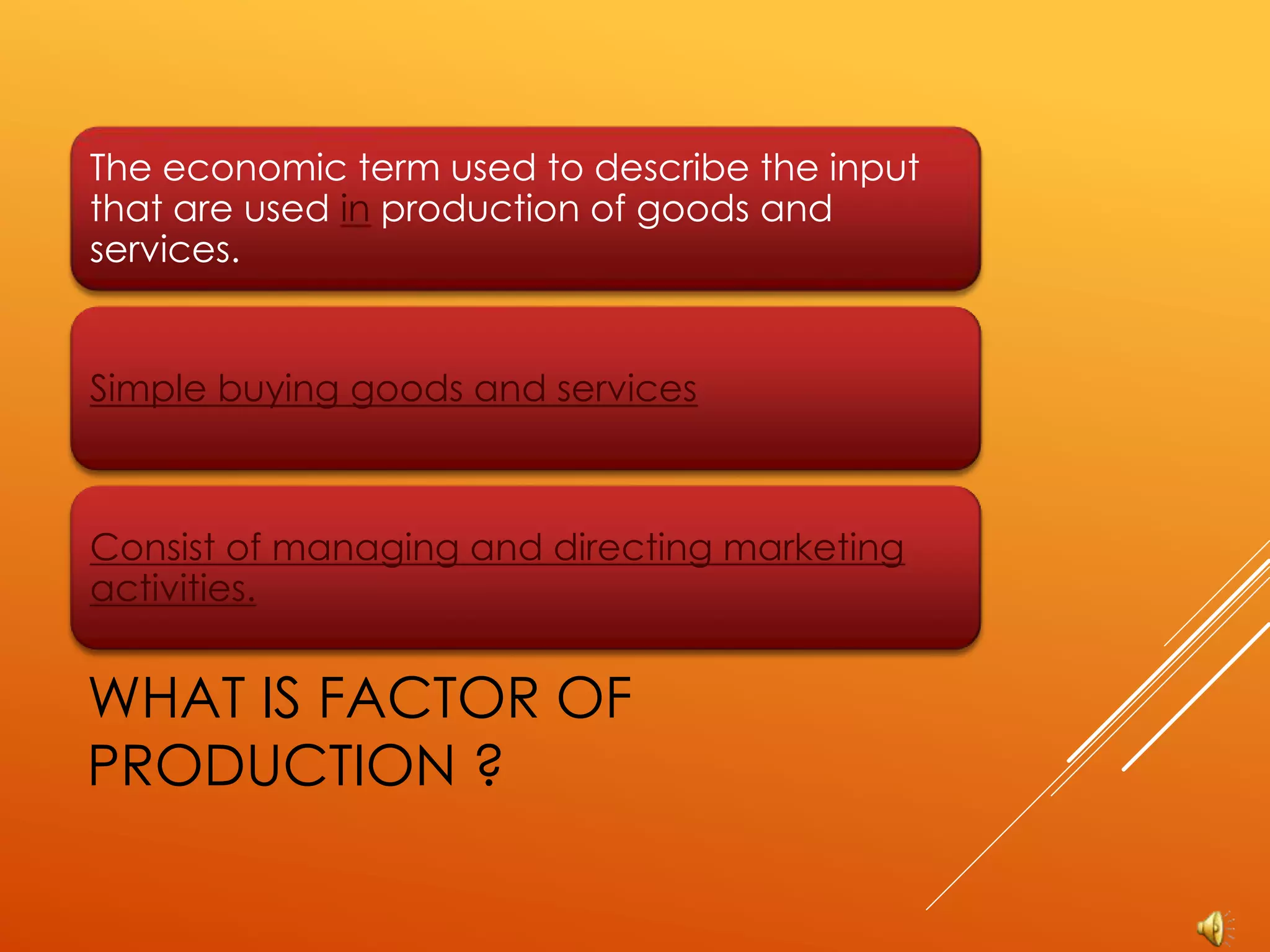 The economic term used to describe the input that are used in production of goods and services.

Simple buying goods and services

Consist of managing and directing marketing activities.

WHAT IS FACTOR OF PRODUCTION ?